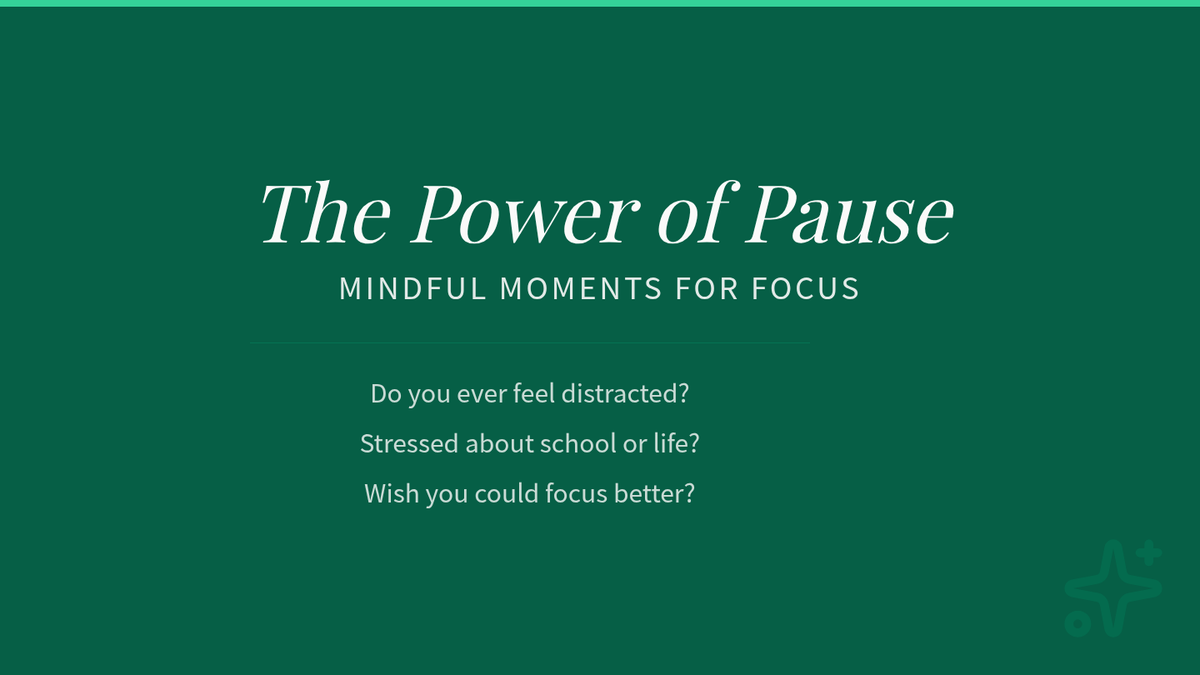 The Power of Pause

MINDFUL MOMENTS FOR FOCUS

Do you ever feel distracted?

Stressed about school or life?

Wish you could focus better?